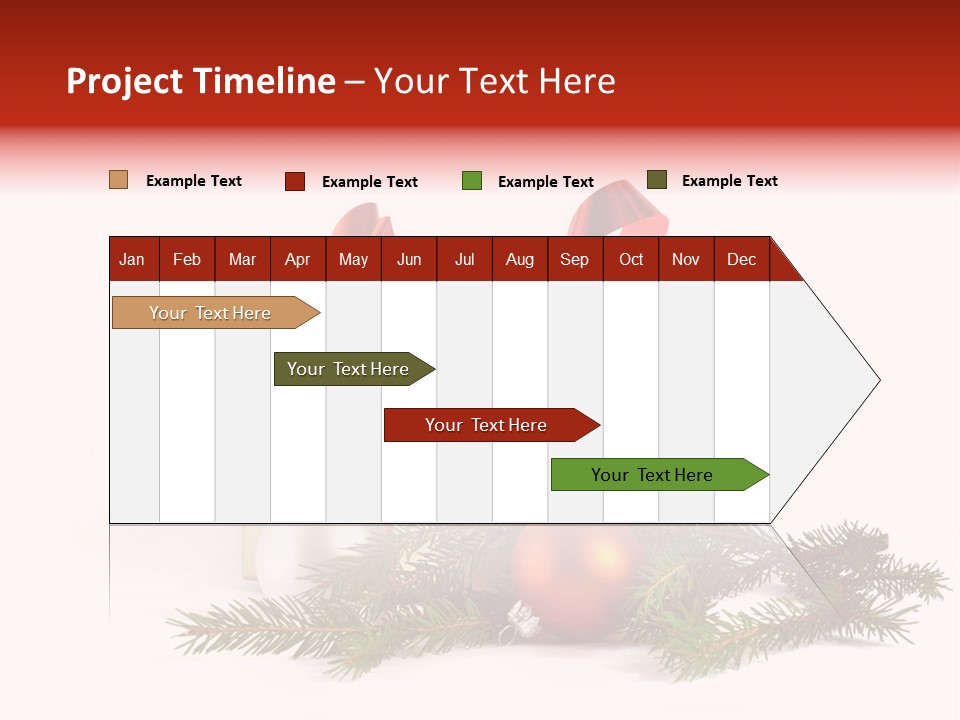 Project Timeline – Your Text Here

Example Text
Example Text
Example Text
Example Text

| Jan | Feb | Mar | Apr | May | Jun | Jul | Aug | Sep | Oct | Nov | Dec |
|---|---|---|---|---|---|---|---|---|---|---|---|

Your Text Here
Your Text Here
Your Text Here
Your Text Here